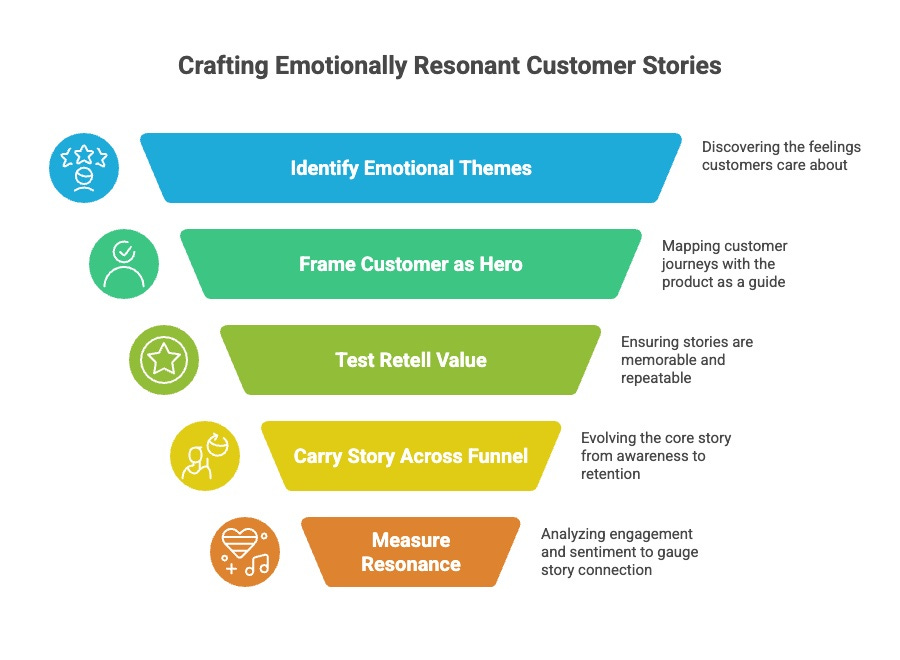 Crafting Emotionally Resonant Customer Stories

Identify Emotional Themes

Discovering the feelings customers care about

Frame Customer as Hero

Mapping customer journeys with the product as a guide

Test Retell Value

Ensuring stories are memorable and repeatable

Carry Story Across Funnel

Evolving the core story from awareness to retention

Measure Resonance

Analyzing engagement and sentiment to gauge story connection